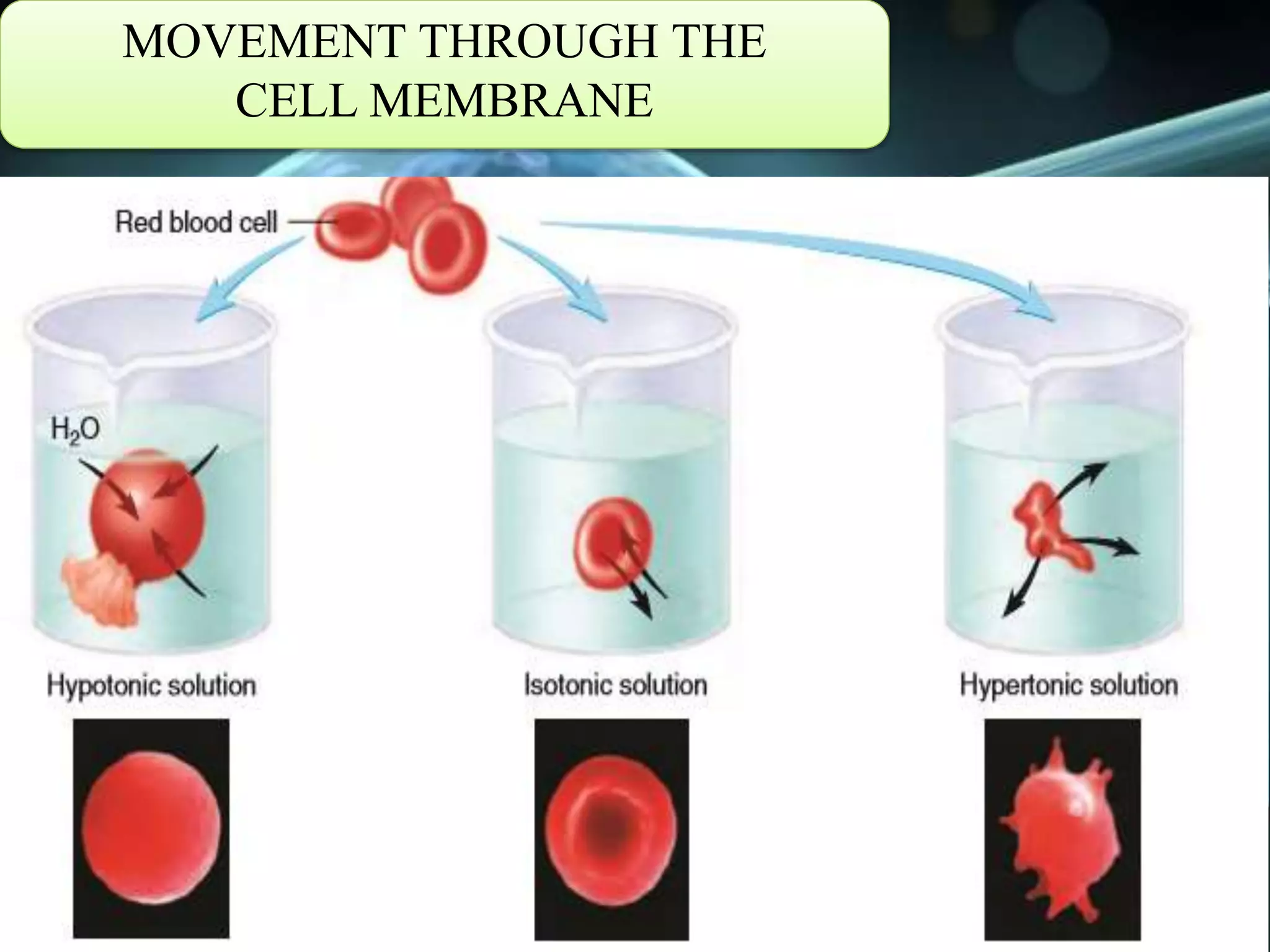 MOVEMENT THROUGH THE CELL MEMBRANE

Red blood cell

$H_2O$

Hypotonic solution

Isotonic solution

Hypertonic solution